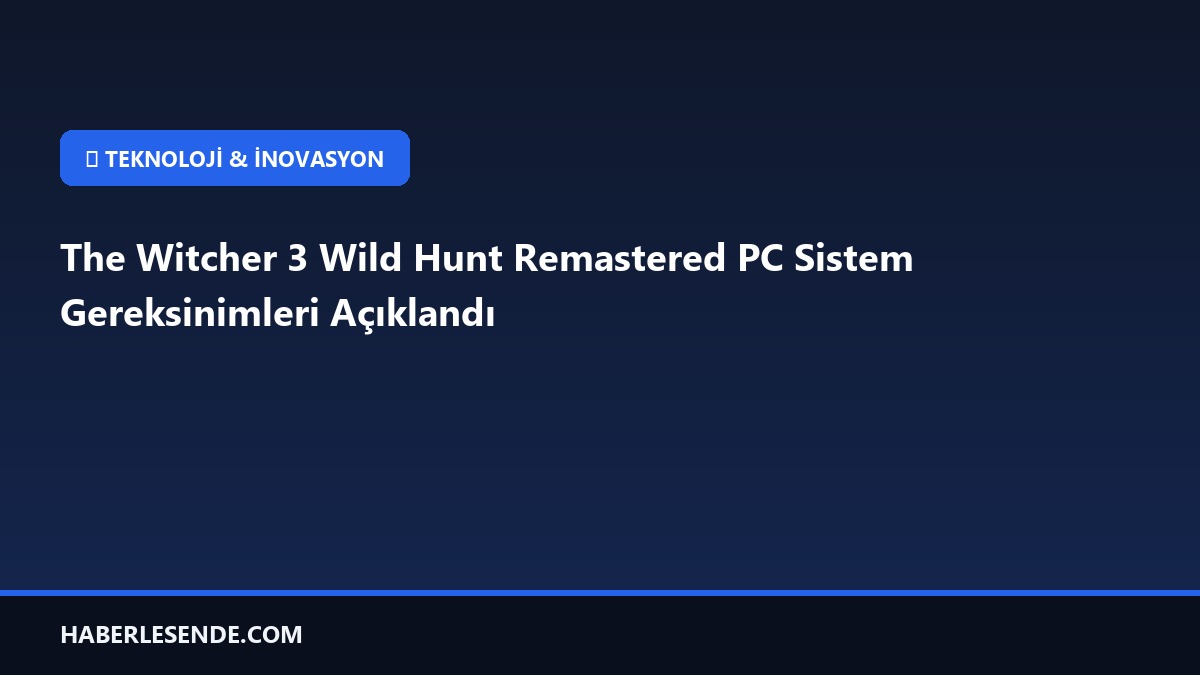 TEKNOLOJİ & İNOVASYON

The Witcher 3 Wild Hunt Remastered PC Sistem Gereksinimleri Açıklandı

HABERLESENDE.COM